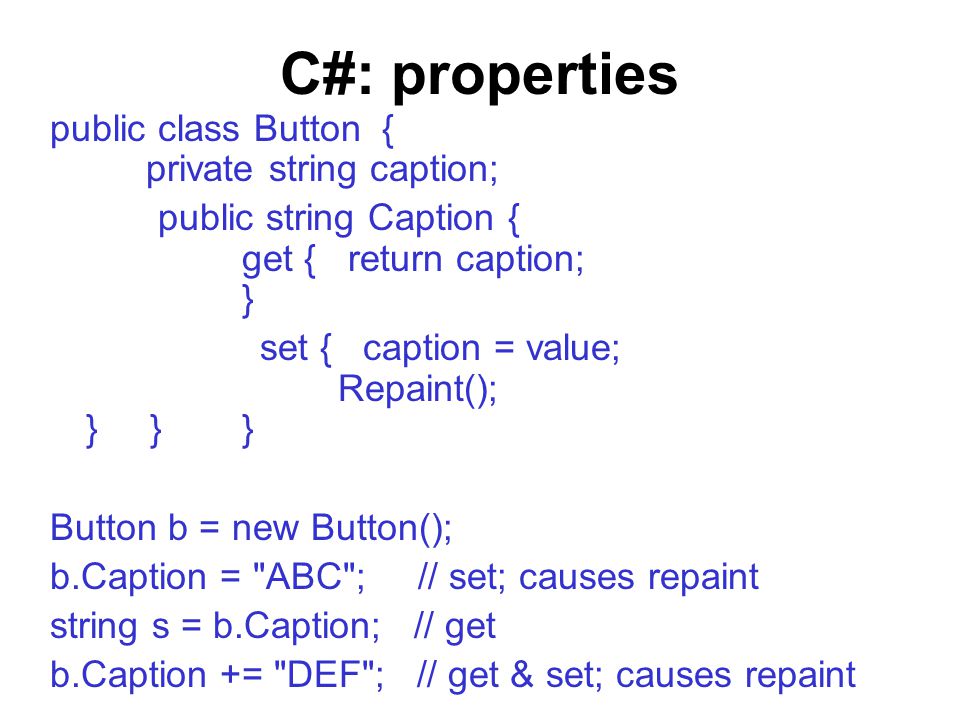 C#: properties

public class Button {
private string caption;
public string Caption {
get { return caption;
}
set { caption = value;
Repaint();
} } }

Button b = new Button();
b.Caption = "ABC"; // set; causes repaint
string s = b.Caption; // get
b.Caption += "DEF"; // get & set; causes repaint